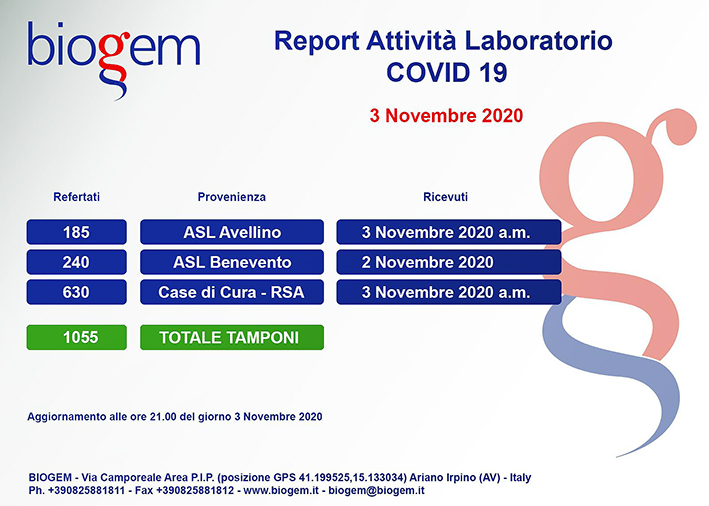 biogem

Report Attività Laboratorio
COVID 19

3 Novembre 2020

| Refertati | Provenienza | Ricevuti |
|---|---|---|
| 185 | ASL Avellino | 3 Novembre 2020 a.m. |
| 240 | ASL Benevento | 2 Novembre 2020 |
| 630 | Case di Cura - RSA | 3 Novembre 2020 a.m. |
| 1055 | TOTALE TAMPONI | |

Aggiornamento alle ore 21.00 del giorno 3 Novembre 2020

BIOGEM - Via Camporeale Area P.I.P. (posizione GPS 41.199525,15.133034) Ariano Irpino (AV) - Italy
Ph. +390825881811 - Fax +390825881812 - www.biogem.it - biogem@biogem.it